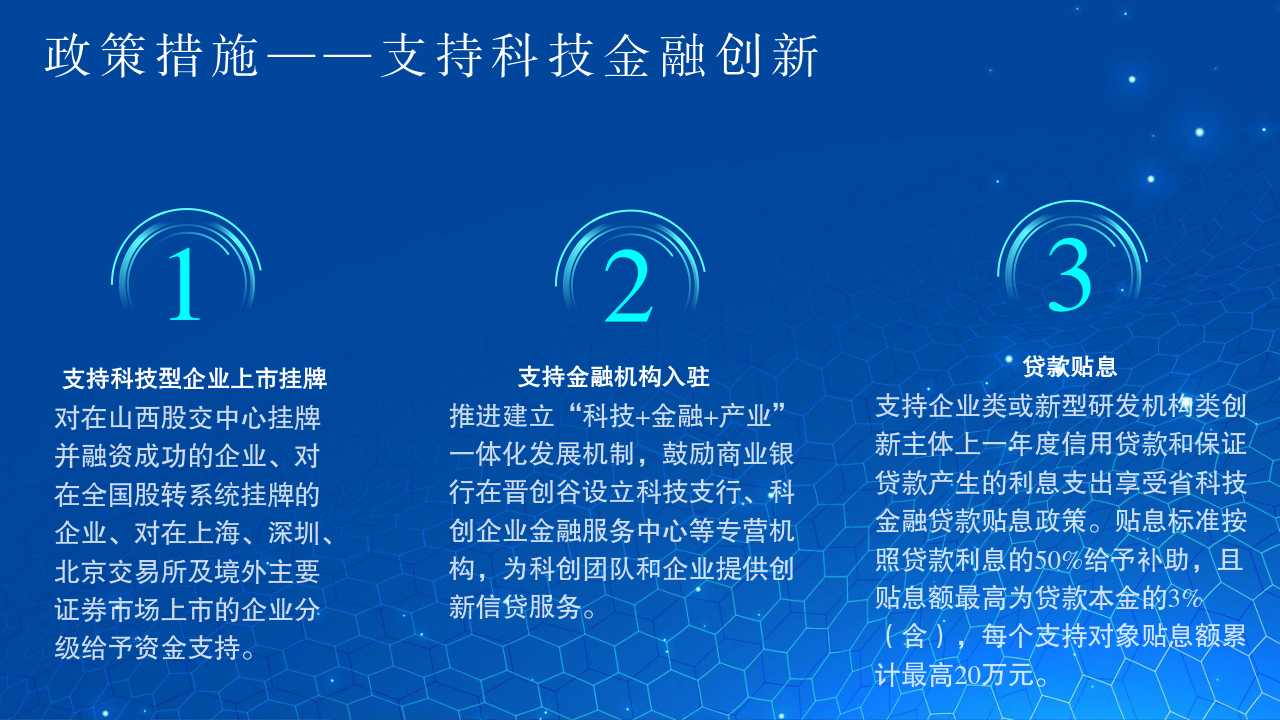 政策措施——支持科技金融创新

1

支持科技型企业上市挂牌

对在山西股交中心挂牌并融资成功的企业、对在全国股转系统挂牌的企业、对在上海、深圳、北京交易所及境外主要证券市场上市的企业分级给予资金支持。

2

支持金融机构入驻

推进建立“科技+金融+产业”一体化发展机制，鼓励商业银行在晋创谷设立科技支行、科创企业金融服务中心等专营机构，为科创团队和企业提供创新信贷服务。

3

贷款贴息

支持企业类或新型研发机构类创新主体上一年度信用贷款和保证贷款产生的利息支出享受省科技金融贷款贴息政策。贴息标准按照贷款利息的50%给予补助，且贴息额最高为贷款本金的3%（含），每个支持对象贴息额累计最高20万元。